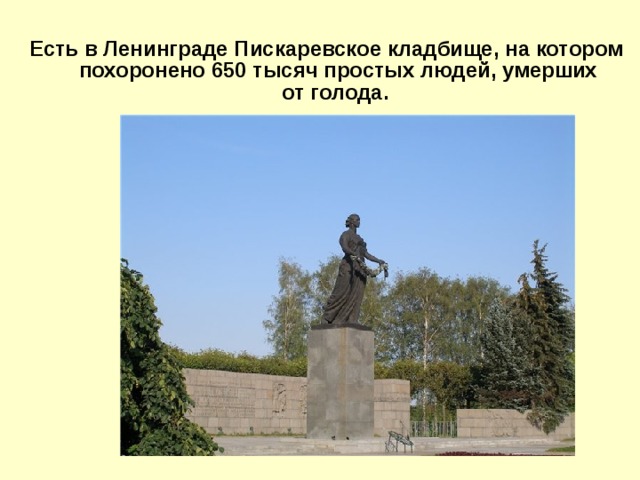 Есть в Ленинграде Пискаревское кладбище, на котором похоронено 650 тысяч простых людей, умерших от голода.